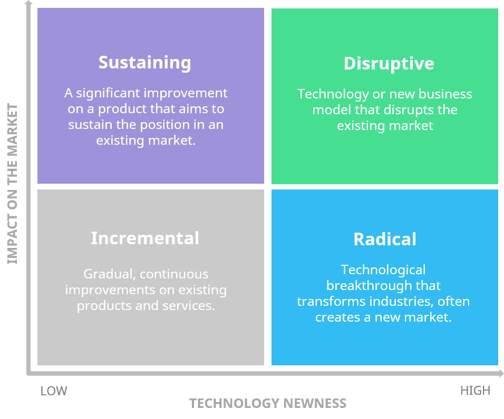 IMPACT ON THE MARKET

Sustaining

A significant improvement on a product that aims to sustain the position in an existing market.

Disruptive

Technology or new business model that disrupts the existing market

Incremental

Gradual, continuous improvements on existing products and services.

Radical

Technological breakthrough that transforms industries, often creates a new market.

LOW

HIGH

TECHNOLOGY NEWNESS